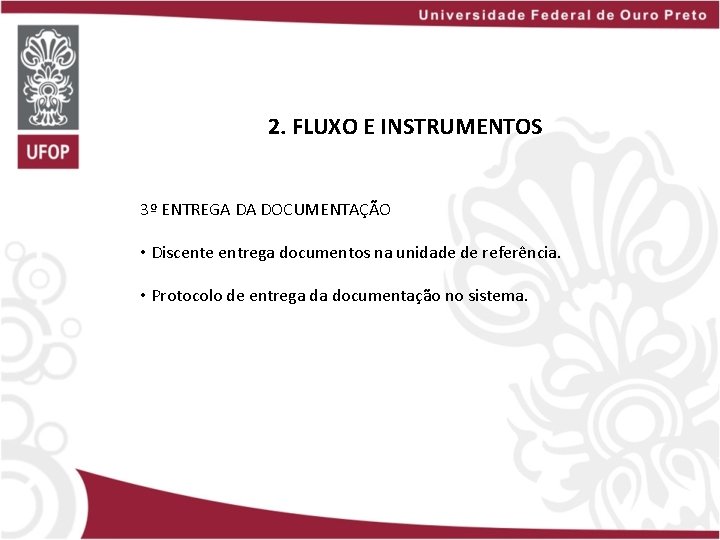 Universidade Federal de Ouro Preto

UFOP

2. FLUXO E INSTRUMENTOS

3º ENTREGA DA DOCUMENTAÇÃO

• Discente entrega documentos na unidade de referência.

• Protocolo de entrega da documentação no sistema.